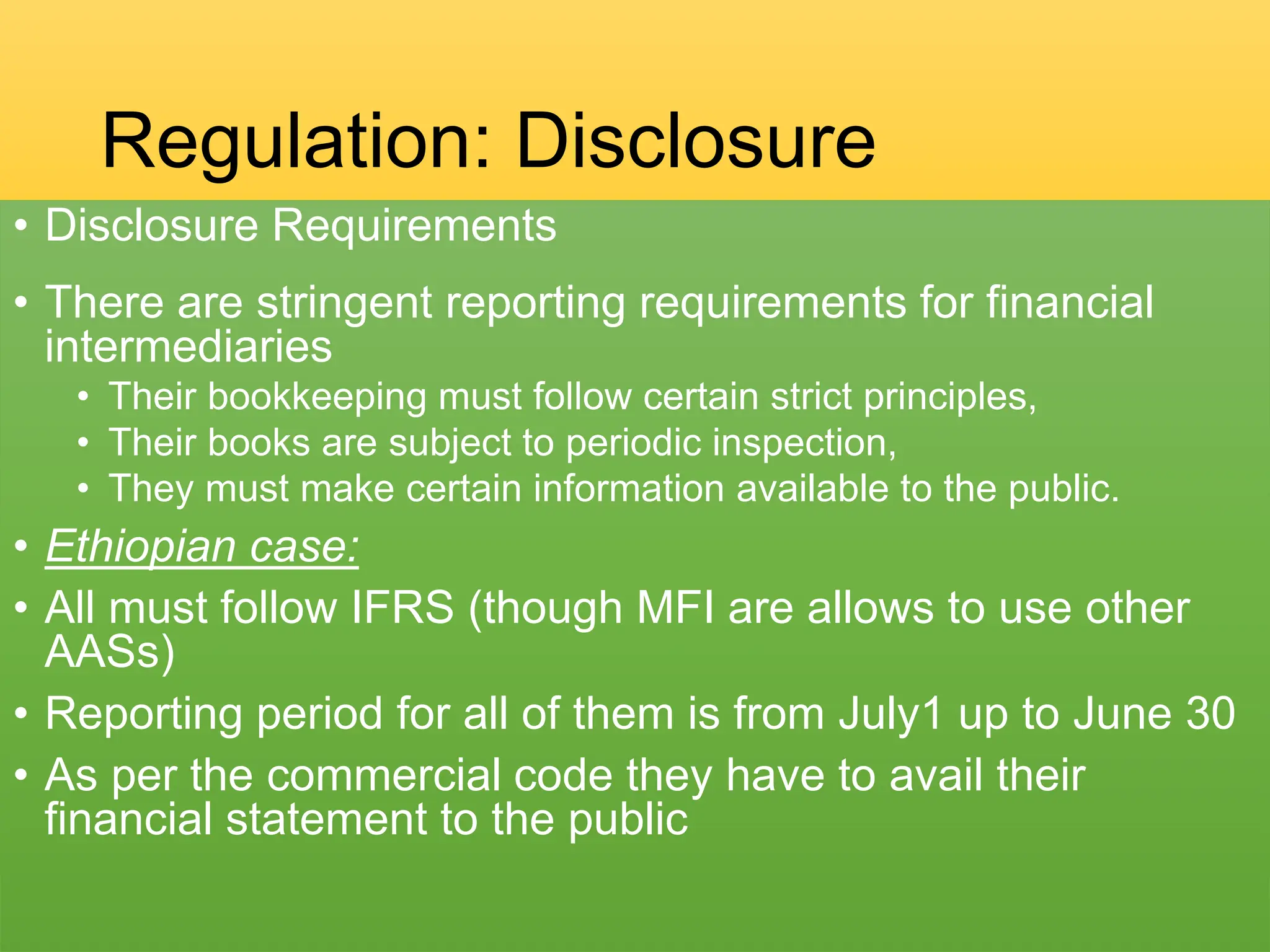 Regulation: Disclosure

• Disclosure Requirements

• There are stringent reporting requirements for financial intermediaries
  • Their bookkeeping must follow certain strict principles,
  • Their books are subject to periodic inspection,
  • They must make certain information available to the public.

• Ethiopian case:

• All must follow IFRS (though MFI are allows to use other AASs)

• Reporting period for all of them is from July1 up to June 30

• As per the commercial code they have to avail their financial statement to the public